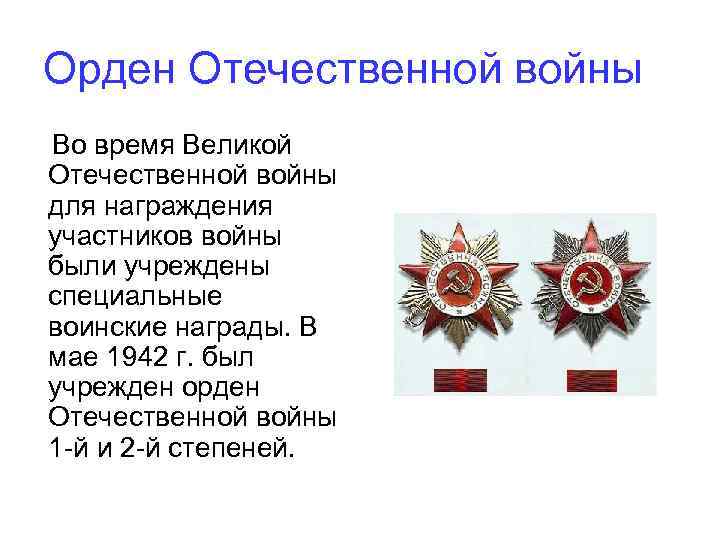 Орден Отечественной войны

Во время Великой Отечественной войны для награждения участников войны были учреждены специальные воинские награды. В мае 1942 г. был учрежден орден Отечественной войны 1-й и 2-й степеней.

ОТЕЧЕСТВЕННАЯ ВОЙНА

ОТЕЧЕСТВЕННАЯ ВОЙНА